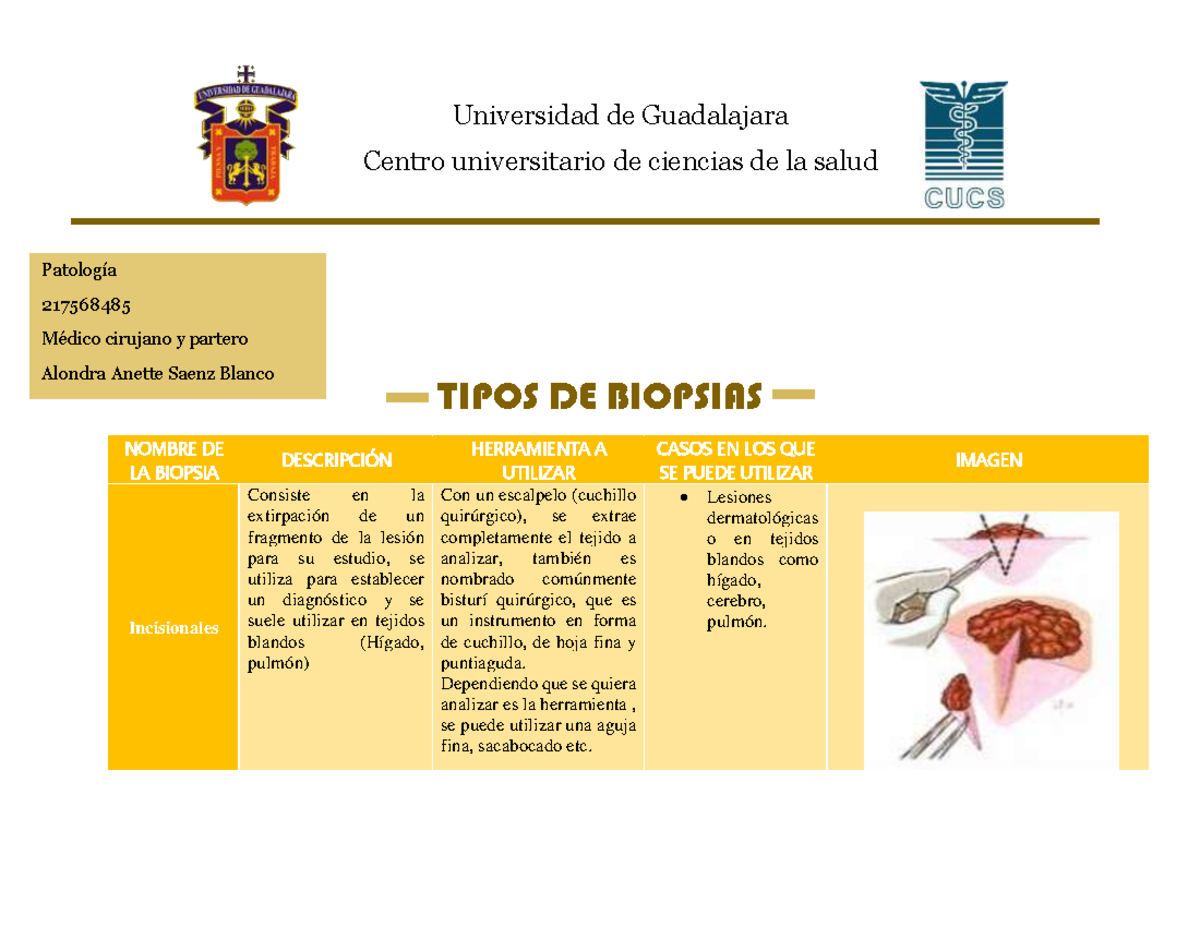 UNIVERSIDAD DE GUADALAJARA

Universidad de Guadalajara

Centro universitario de ciencias de la salud

CUCS

Patología

217568485

Médico cirujano y partero

Alondra Anette Saenz Blanco

TIPOS DE BIOPSIAS

| NOMBRE DE LA BIOPSIA | DESCRIPCIÓN | HERRAMIENTA A UTILIZAR | CASOS EN LOS QUE SE PUEDE UTILIZAR | IMAGEN |
|---|---|---|---|---|
| Incisionales | Consiste en la extirpación de un fragmento de la lesión para su estudio, se utiliza para establecer un diagnóstico y se suele utilizar en tejidos blandos (Hígado, pulmón) | Con un escalpelo (cuchillo quirúrgico), se extrae completamente el tejido a analizar, también es nombrado comúnmente bisturí quirúrgico, que es un instrumento en forma de cuchillo, de hoja fina y puntiaguda. Dependiendo que se quiera analizar es la herramienta , se puede utilizar una aguja fina, sacabocado etc. | • Lesiones dermatológicas o en tejidos blandos como hígado, cerebro, pulmón. | |